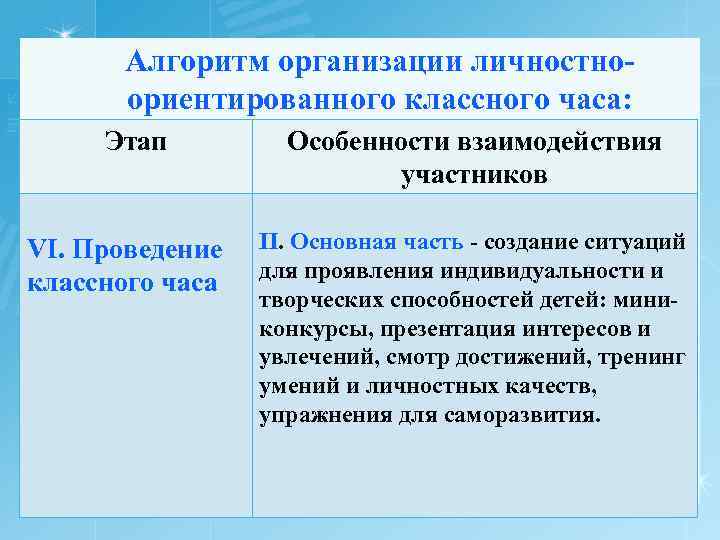 Алгоритм организации личностно-ориентированного классного часа:

| Этап | Особенности взаимодействия участников |
|---|---|
| VI. Проведение классного часа | II. Основная часть - создание ситуаций для проявления индивидуальности и творческих способностей детей: мини-конкурсы, презентация интересов и увлечений, смотр достижений, тренинг умений и личностных качеств, упражнения для саморазвития. |